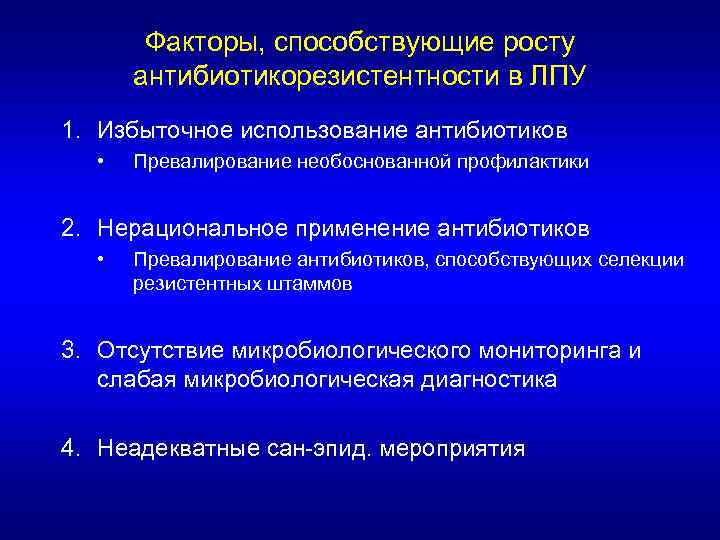 Факторы, способствующие росту антибиотикорезистентности в ЛПУ

1. Избыточное использование антибиотиков
• Превалирование необоснованной профилактики

2. Нерациональное применение антибиотиков
• Превалирование антибиотиков, способствующих селекции резистентных штаммов

3. Отсутствие микробиологического мониторинга и слабая микробиологическая диагностика

4. Неадекватные сан-эпид. мероприятия